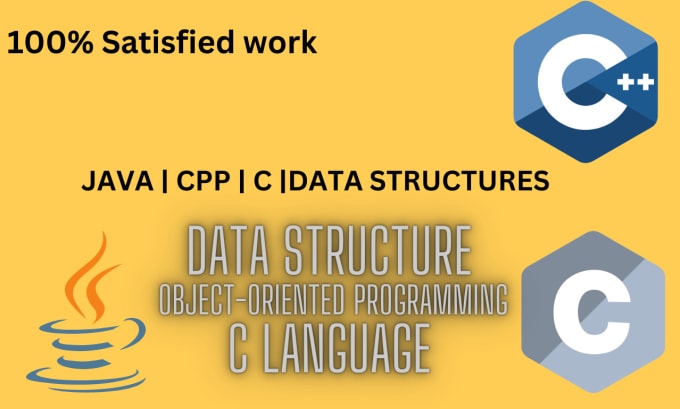 100% Satisfied work

C++

JAVA | CPP | C |DATA STRUCTURES

DATA STRUCTURE
OBJECT-ORIENTED PROGRAMMING
C LANGUAGE

C